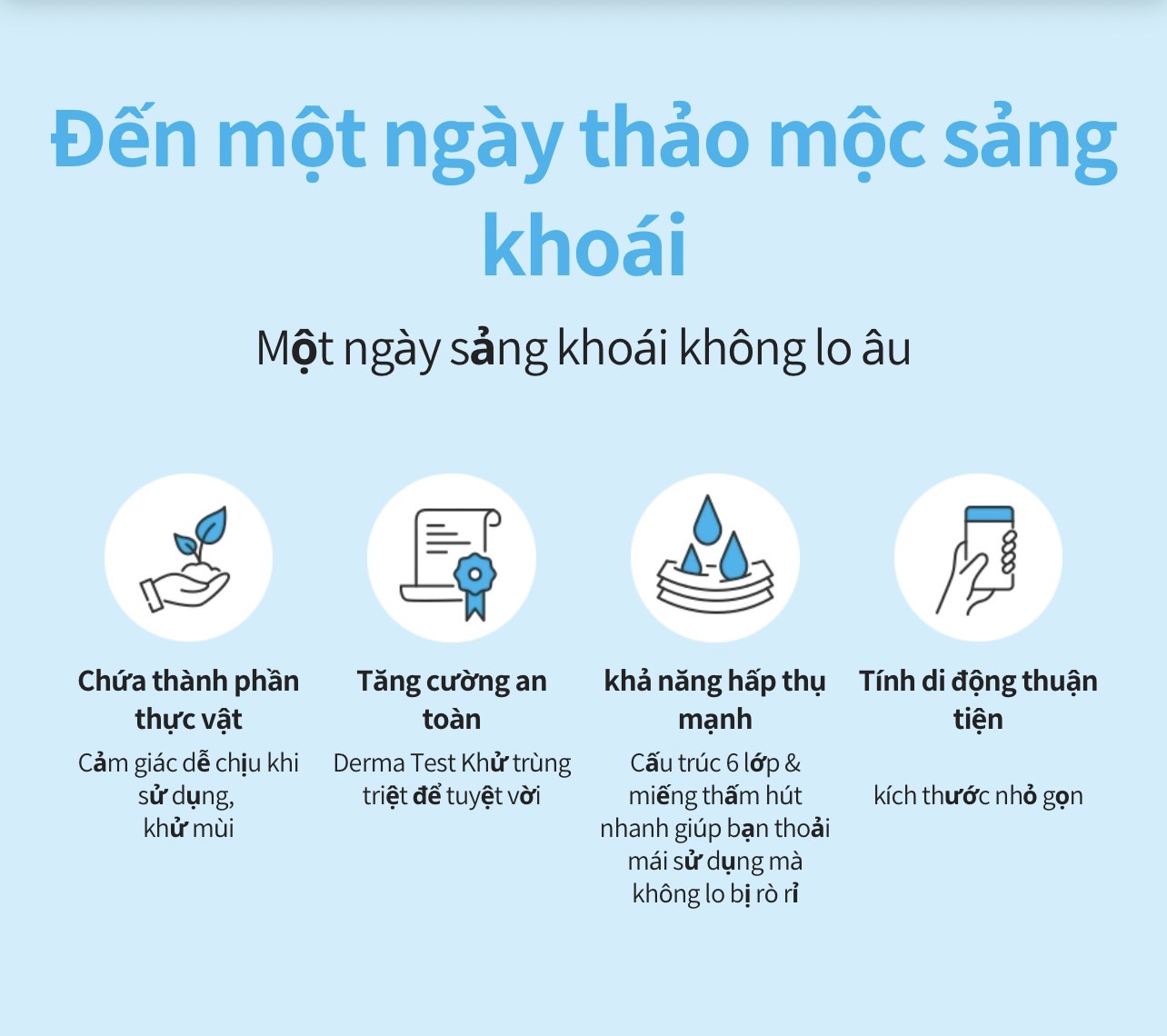 Đến một ngày thảo mộc sảng khoái

Một ngày sảng khoái không lo âu

Chứa thành phần thực vật

Cảm giác dễ chịu khi sử dụng, khử mùi

Tăng cường an toàn

Derma Test Khử trùng triệt để tuyệt vời

khả năng hấp thụ mạnh

Cấu trúc 6 lớp & miếng thấm hút nhanh giúp bạn thoải mái sử dụng mà không lo bị rò rỉ

Tính di động thuận tiện

kích thước nhỏ gọn